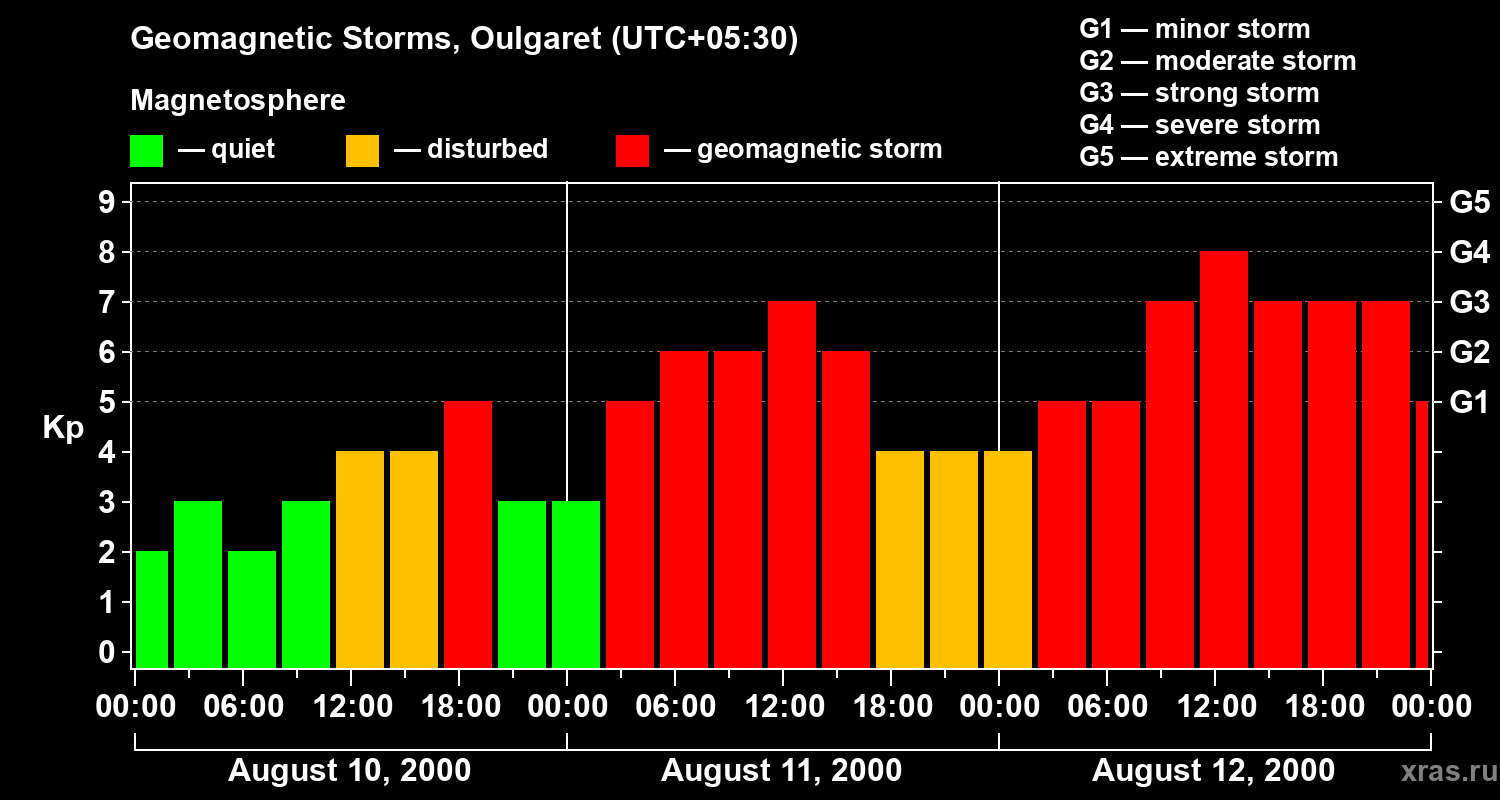 Geomagnetic Storms, Oulgaret (UTC+05:30)

Magnetosphere
— quiet — disturbed — geomagnetic storm

G1 — minor storm
G2 — moderate storm
G3 — strong storm
G4 — severe storm
G5 — extreme storm

Kp
9
8
7
6
5
4
3
2
1
0

G5
G4
G3
G2
G1

00:00 06:00 12:00 18:00 00:00 06:00 12:00 18:00 00:00 06:00 12:00 18:00 00:00

August 10, 2000
August 11, 2000
August 12, 2000

xras.ru